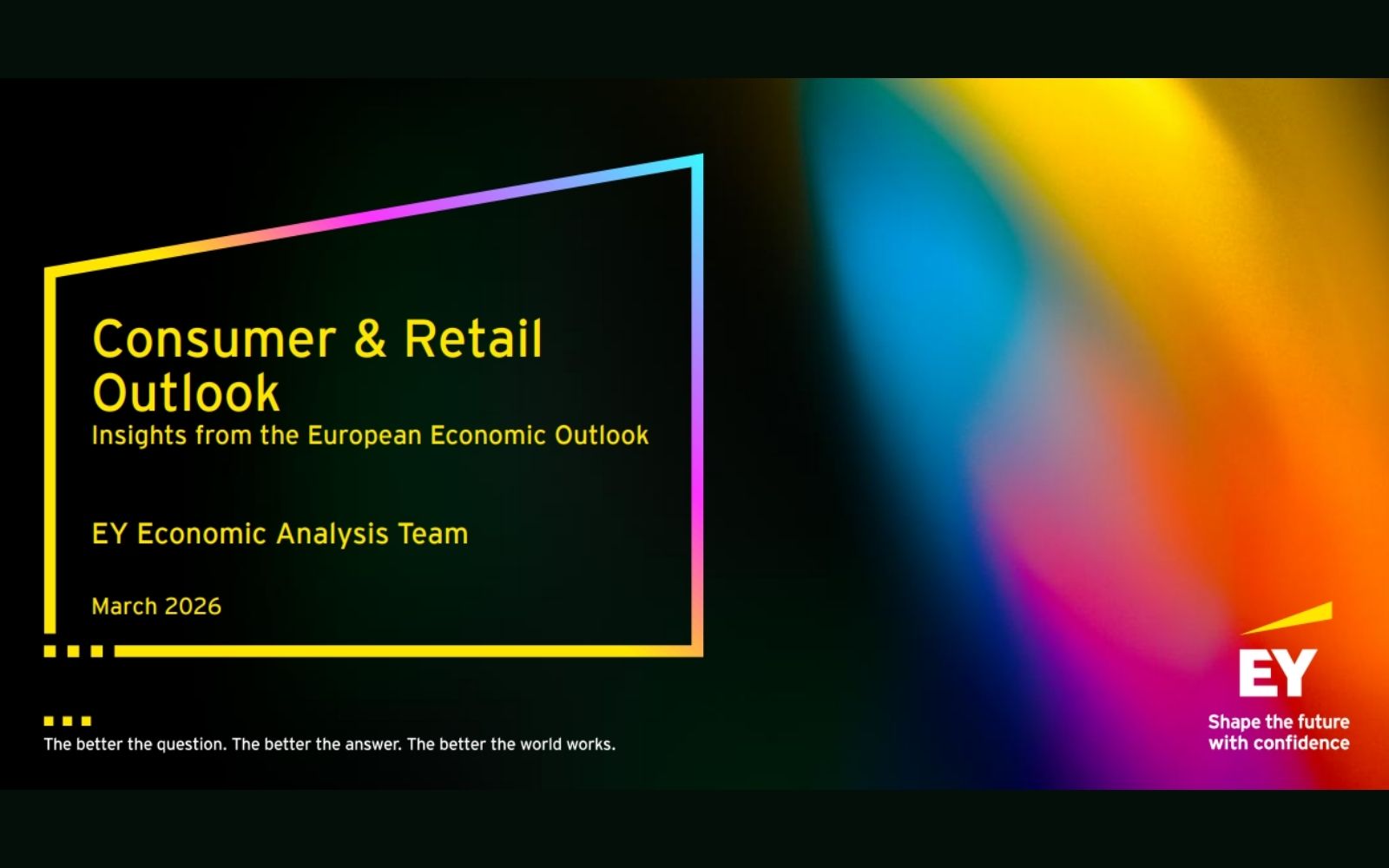 Consumer & Retail Outlook
Insights from the European Economic Outlook

EY Economic Analysis Team

March 2026

The better the question. The better the answer. The better the world works.

EY
Shape the future with confidence